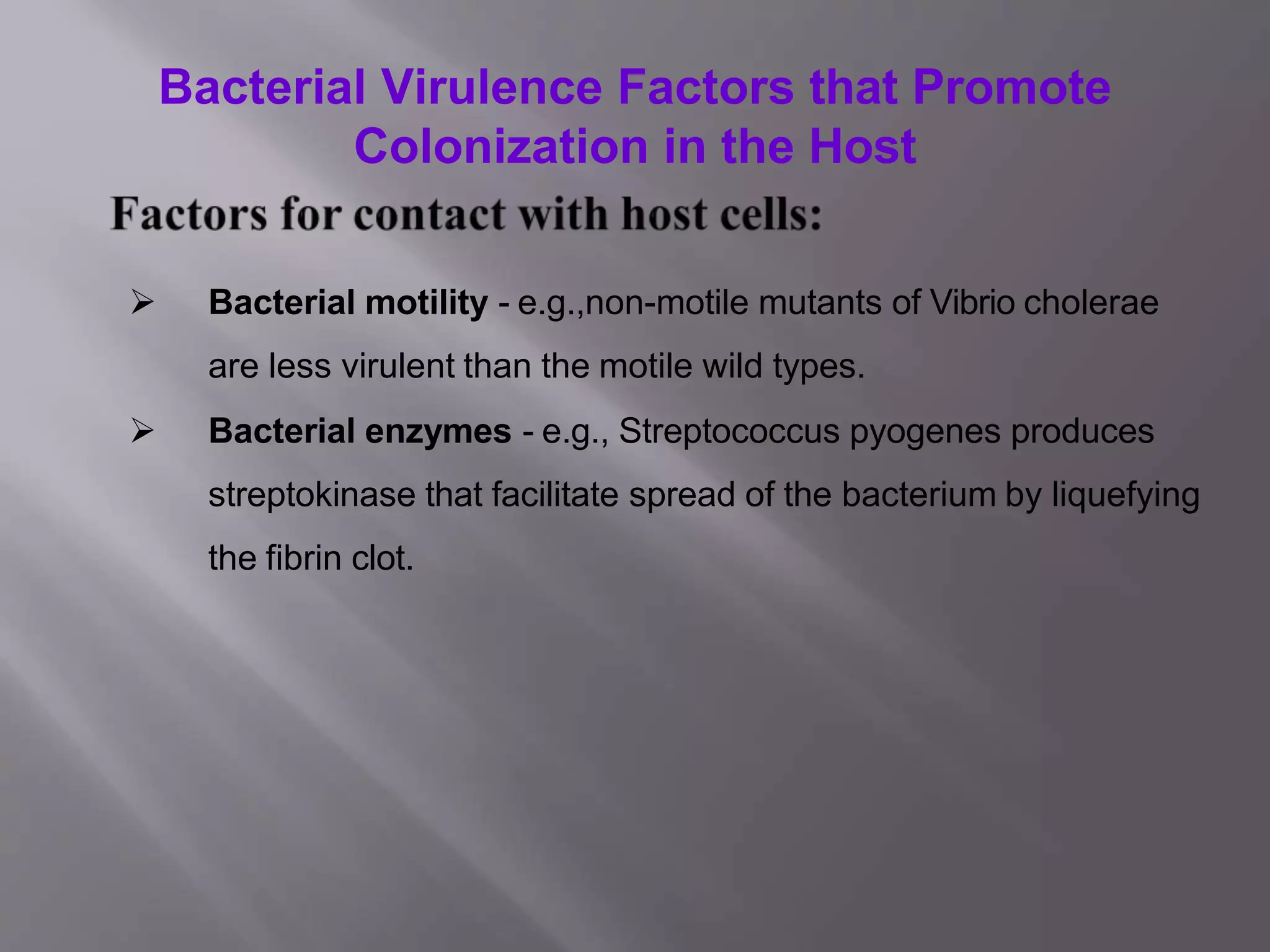 Bacterial Virulence Factors that Promote Colonization in the Host

Factors for contact with host cells:

➢ Bacterial motility - e.g.,non-motile mutants of Vibrio cholerae are less virulent than the motile wild types.

➢ Bacterial enzymes - e.g., Streptococcus pyogenes produces streptokinase that facilitate spread of the bacterium by liquefying the fibrin clot.